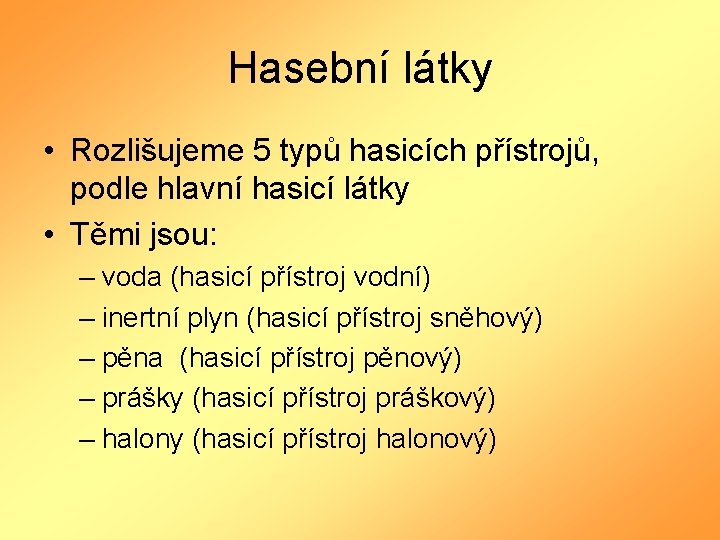 Hasební látky

• Rozlišujeme 5 typů hasicích přístrojů, podle hlavní hasicí látky
• Těmi jsou:
– voda (hasicí přístroj vodní)
– inertní plyn (hasicí přístroj sněhový)
– pěna (hasicí přístroj pěnový)
– prášky (hasicí přístroj práškový)
– halony (hasicí přístroj halonový)